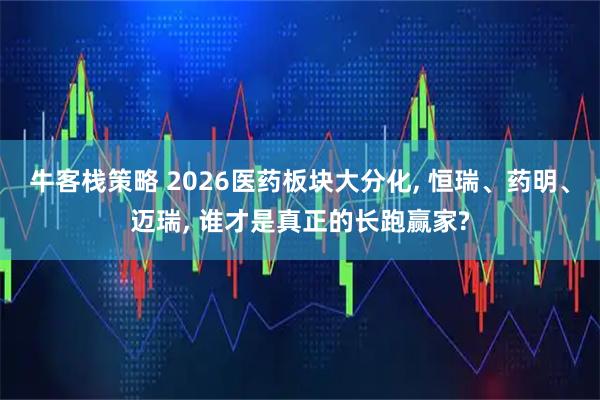 牛客栈策略 2026医药板块大分化, 恒瑞、药明、迈瑞, 谁才是真正的长跑赢家?